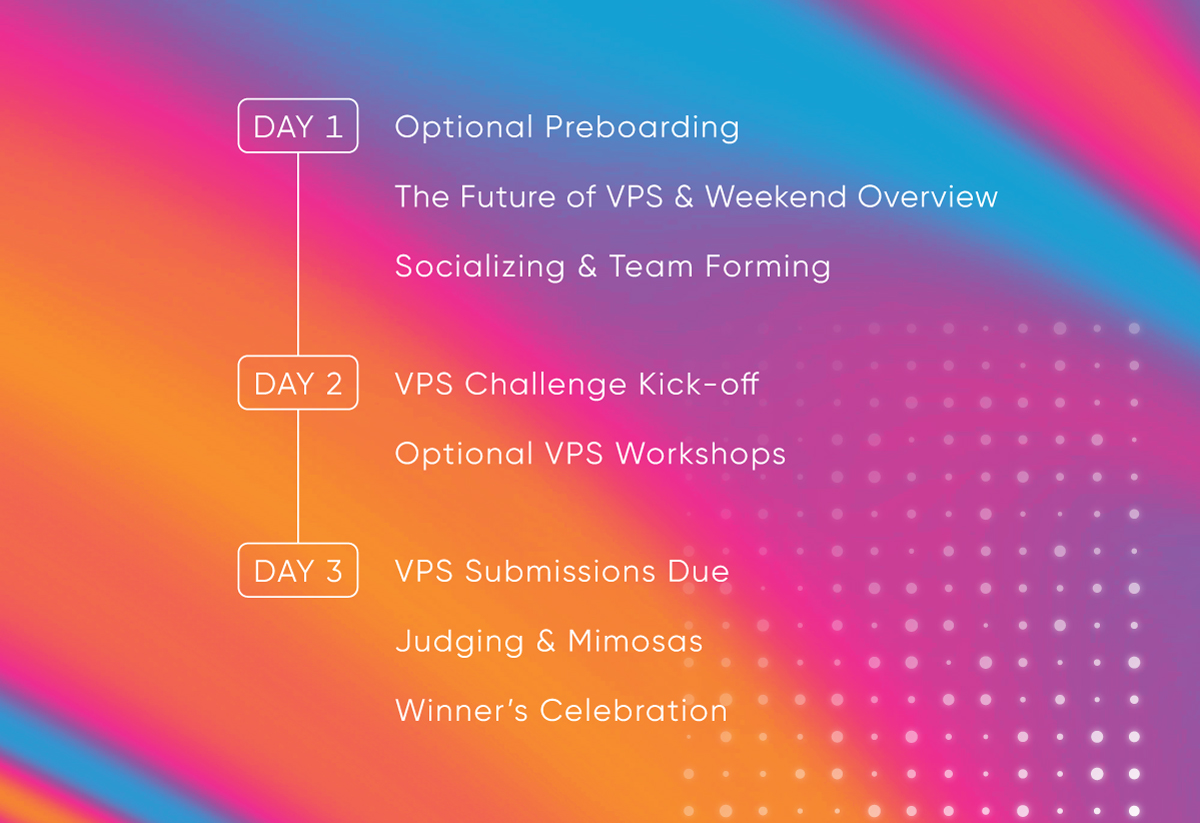 DAY 1
Optional Preboarding
The Future of VPS & Weekend Overview
Socializing & Team Forming

DAY 2
VPS Challenge Kick-off
Optional VPS Workshops

DAY 3
VPS Submissions Due
Judging & Mimosas
Winner's Celebration